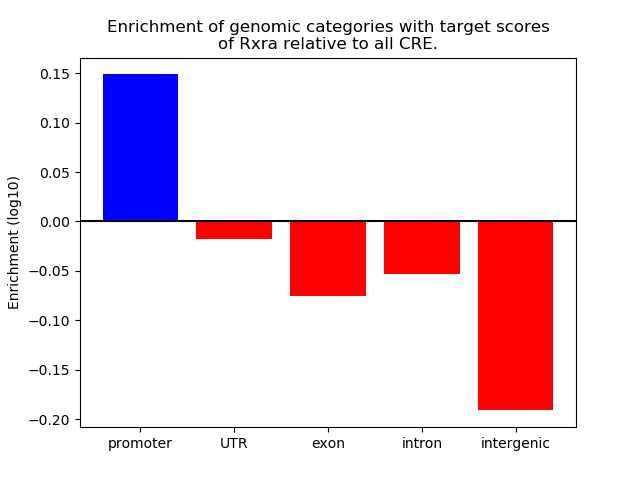 Enrichment of genomic categories with target scores of Rxra relative to all CRE.

Enrichment (log10)

0.15
0.10
0.05
0.00
−0.05
−0.10
−0.15
−0.20

promoter
UTR
exon
intron
intergenic